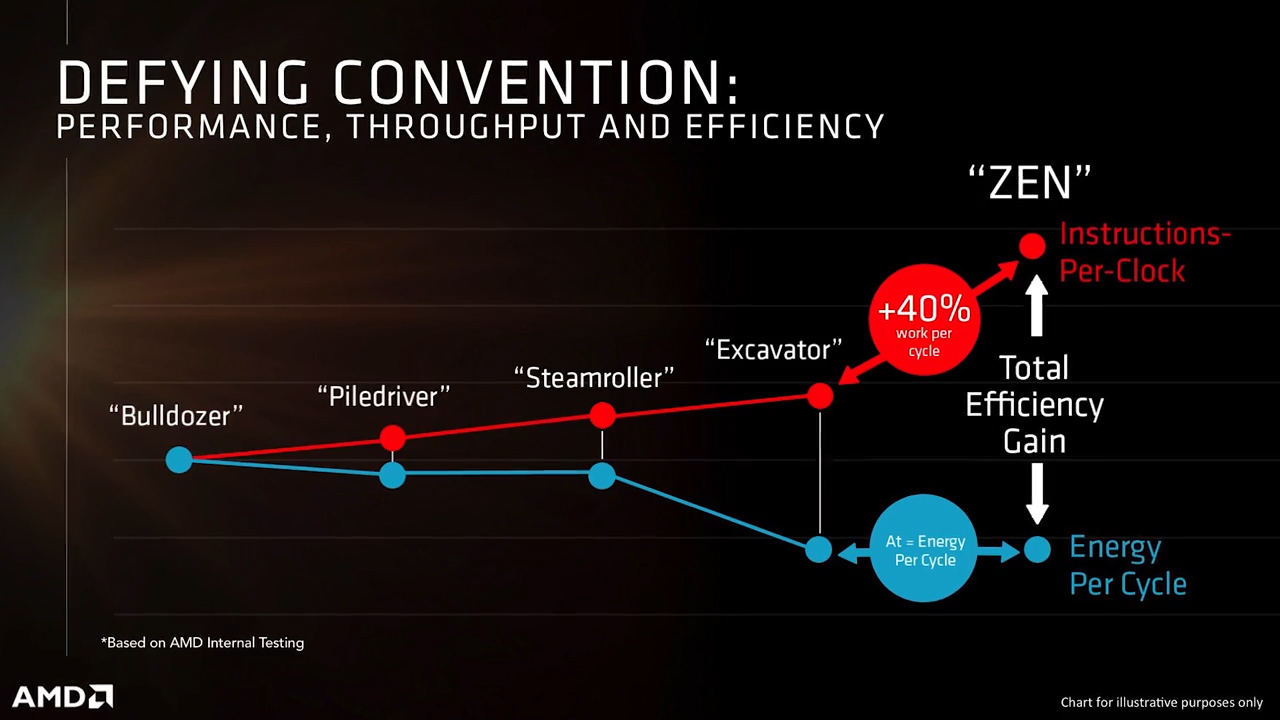 DEFYING CONVENTION:
PERFORMANCE, THROUGHPUT AND EFFICIENCY

"ZEN"

Instructions-Per-Clock

+40%
work per cycle

"Bulldozer"

"Piledriver"

"Steamroller"

"Excavator"

Total Efficiency Gain

At = Energy Per Cycle

Energy Per Cycle

*Based on AMD Internal Testing

AMD

Chart for illustrative purposes only